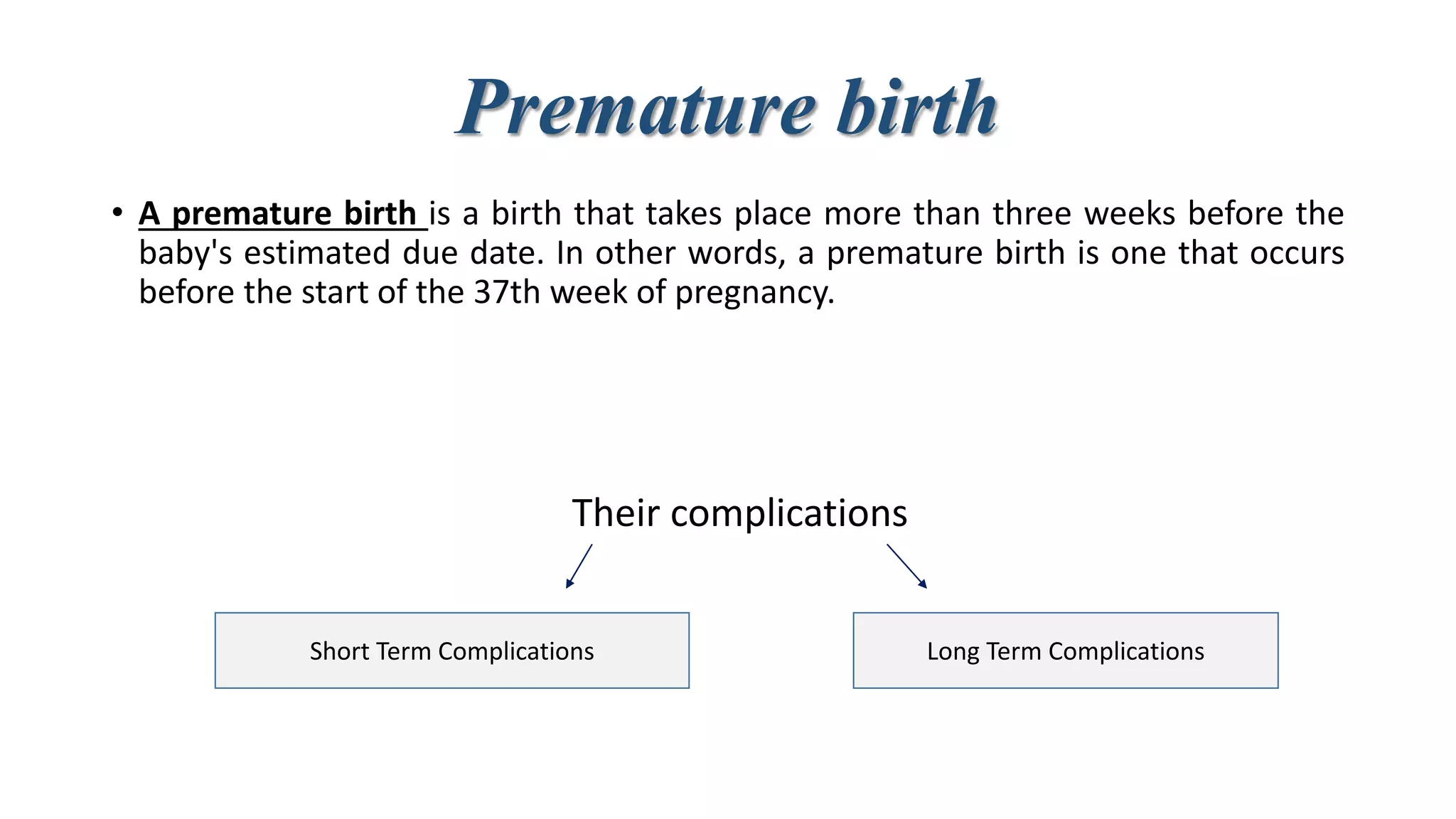 Premature birth

• A premature birth is a birth that takes place more than three weeks before the baby's estimated due date. In other words, a premature birth is one that occurs before the start of the 37th week of pregnancy.

Their complications

Short Term Complications

Long Term Complications